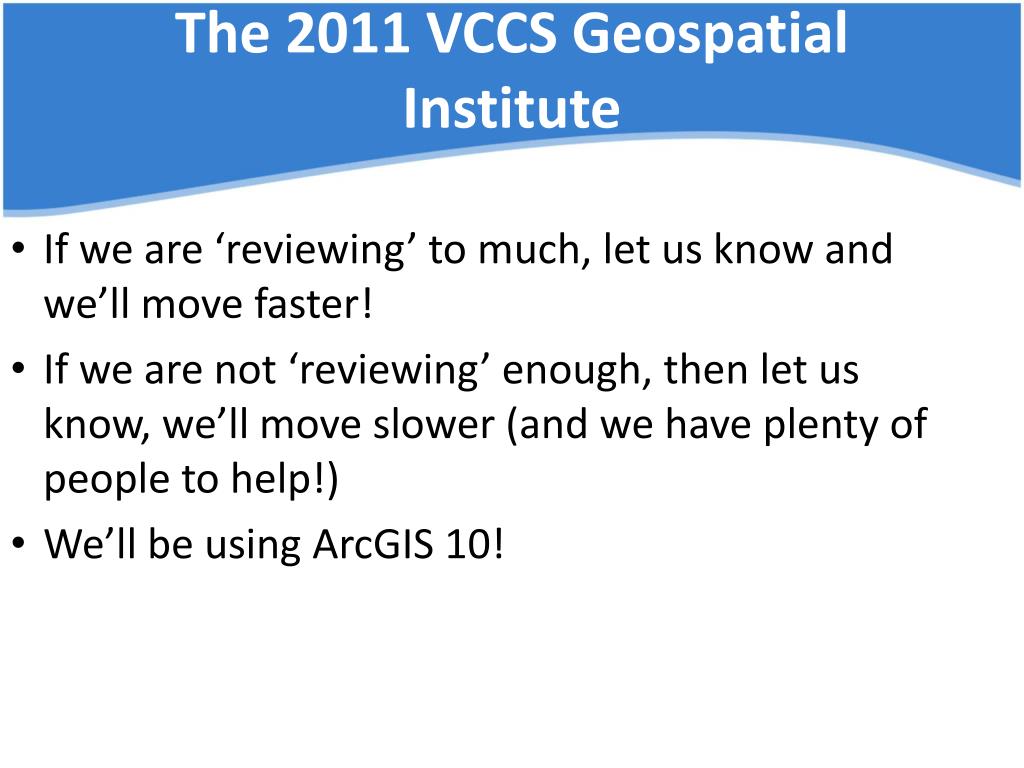 The 2011 VCCS Geospatial Institute

• If we are ‘reviewing’ to much, let us know and we’ll move faster!
• If we are not ‘reviewing’ enough, then let us know, we’ll move slower (and we have plenty of people to help!)
• We’ll be using ArcGIS 10!